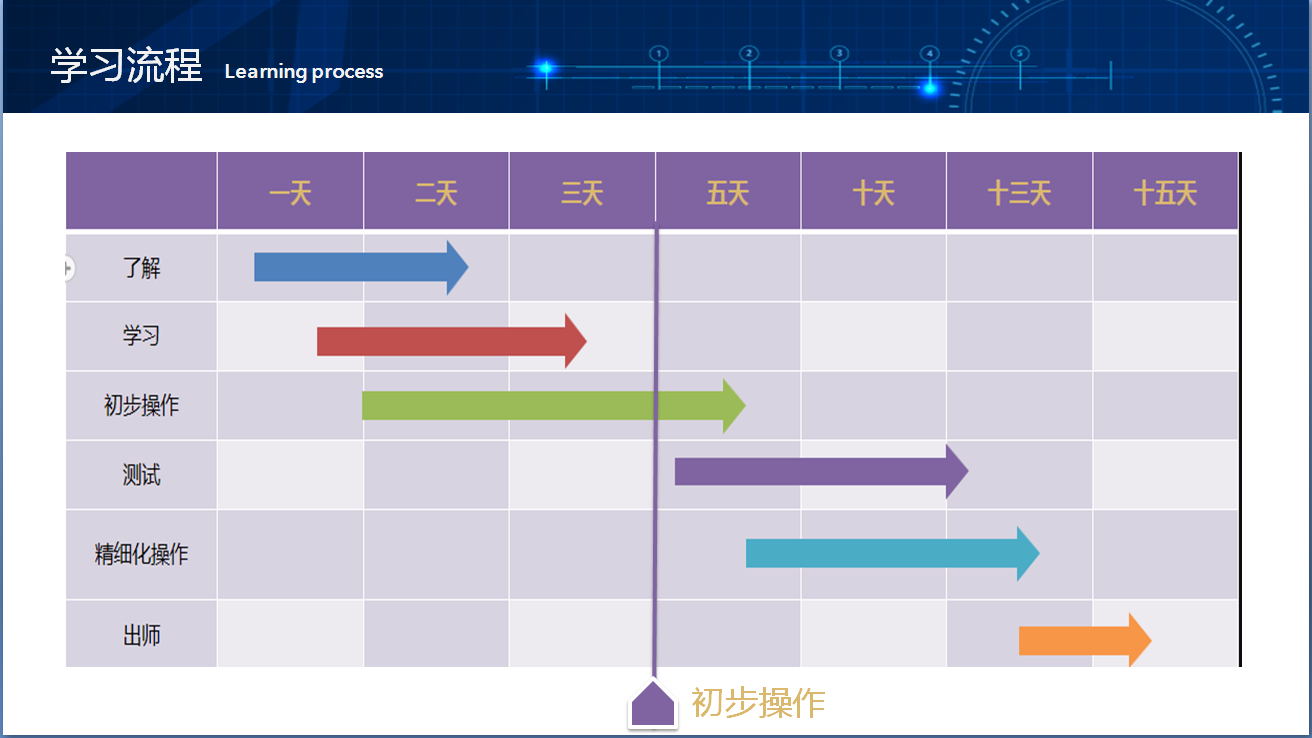 学习流程 Learning process

1 2 3 4 5

|  | 一天 | 二天 | 三天 | 五天 | 十天 | 十三天 | 十五天 |
|---|---|---|---|---|---|---|---|
| 了解 |  |  |  |  |  |  |  |
| 学习 |  |  |  |  |  |  |  |
| 初步操作 |  |  |  |  |  |  |  |
| 测试 |  |  |  |  |  |  |  |
| 精细化操作 |  |  |  |  |  |  |  |
| 出师 |  |  |  |  |  |  |  |

初步操作